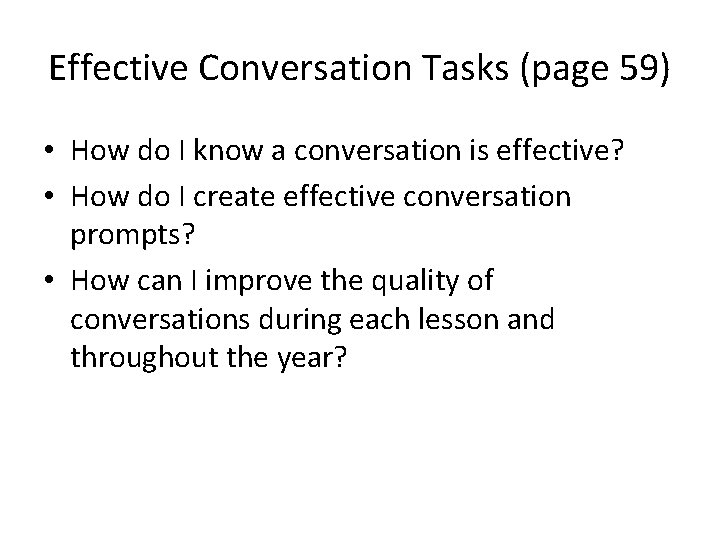 Effective Conversation Tasks (page 59)

• How do I know a conversation is effective?
• How do I create effective conversation prompts?
• How can I improve the quality of conversations during each lesson and throughout the year?